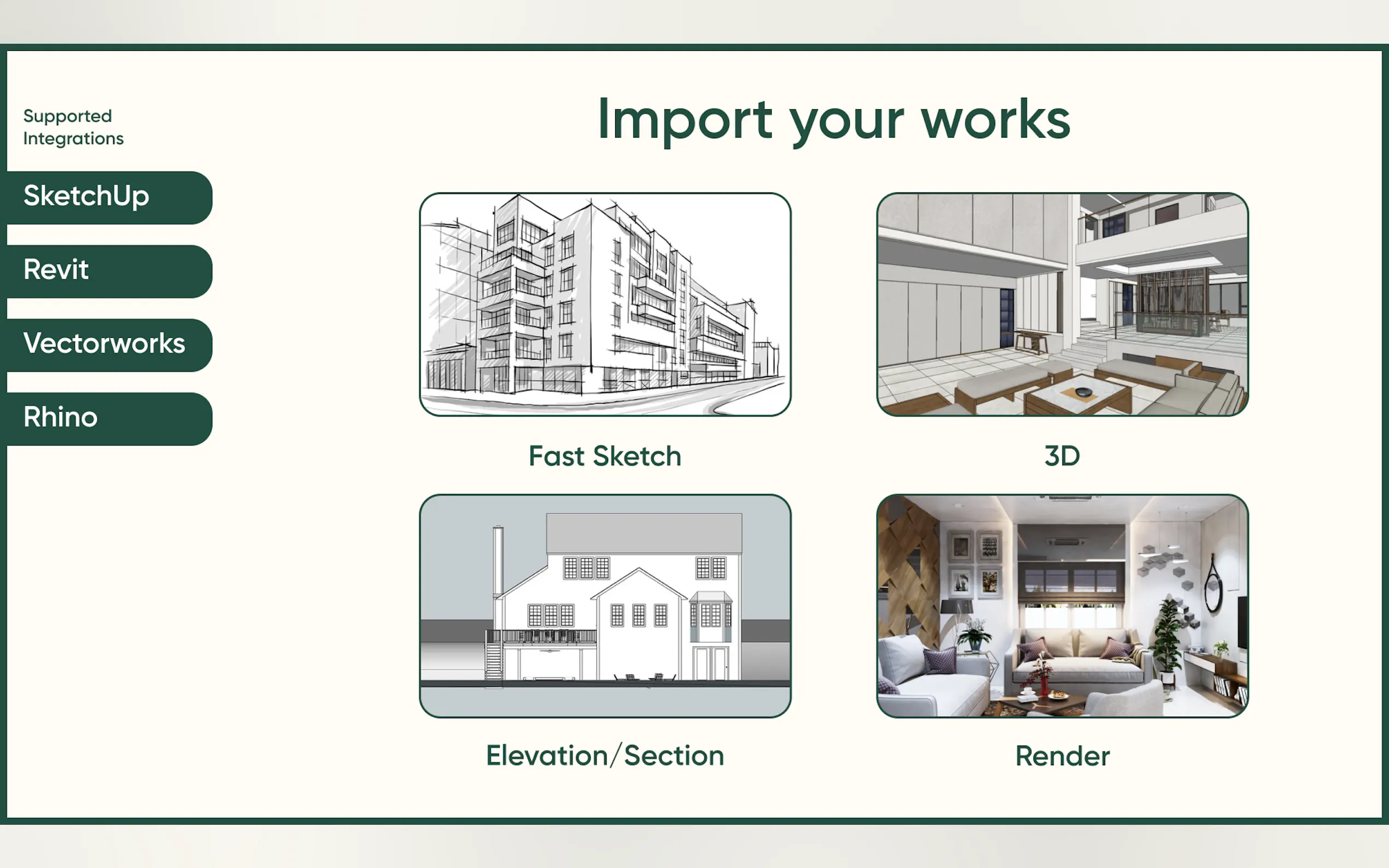 Supported Integrations

SketchUp

Revit

Vectorworks

Rhino

Import your works

Fast Sketch

3D

Elevation/Section

Render